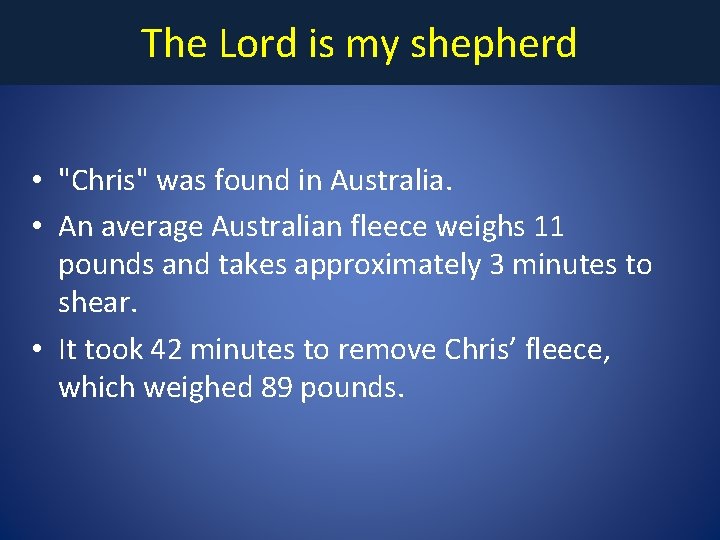 The Lord is my shepherd

• "Chris" was found in Australia.
• An average Australian fleece weighs 11 pounds and takes approximately 3 minutes to shear.
• It took 42 minutes to remove Chris’ fleece, which weighed 89 pounds.